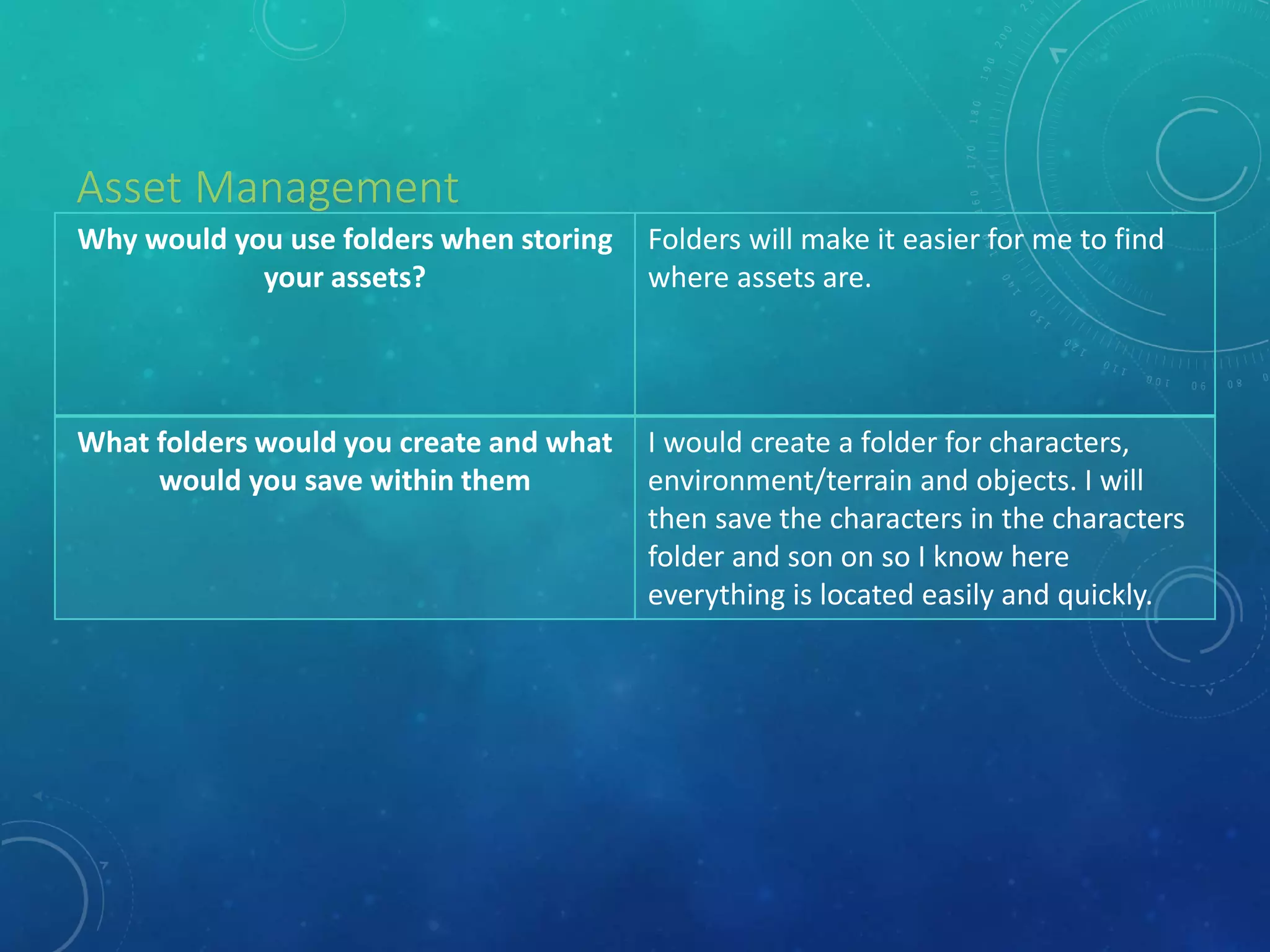 Asset Management

| Why would you use folders when storing your assets? | Folders will make it easier for me to find where assets are. |
|---|---|
| What folders would you create and what would you save within them | I would create a folder for characters, environment/terrain and objects. I will then save the characters in the characters folder and son on so I know here everything is located easily and quickly. |